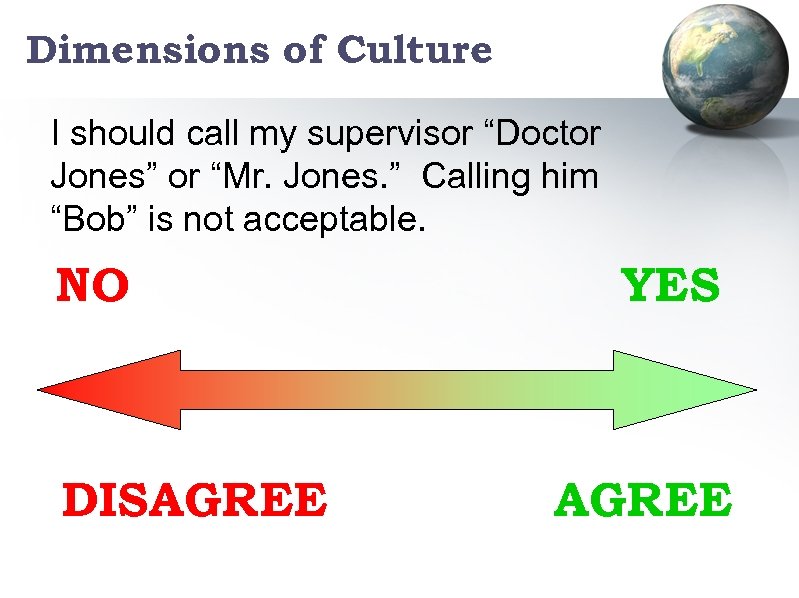 Dimensions of Culture

I should call my supervisor “Doctor Jones” or “Mr. Jones.” Calling him “Bob” is not acceptable.

NO

YES

DISAGREE

AGREE